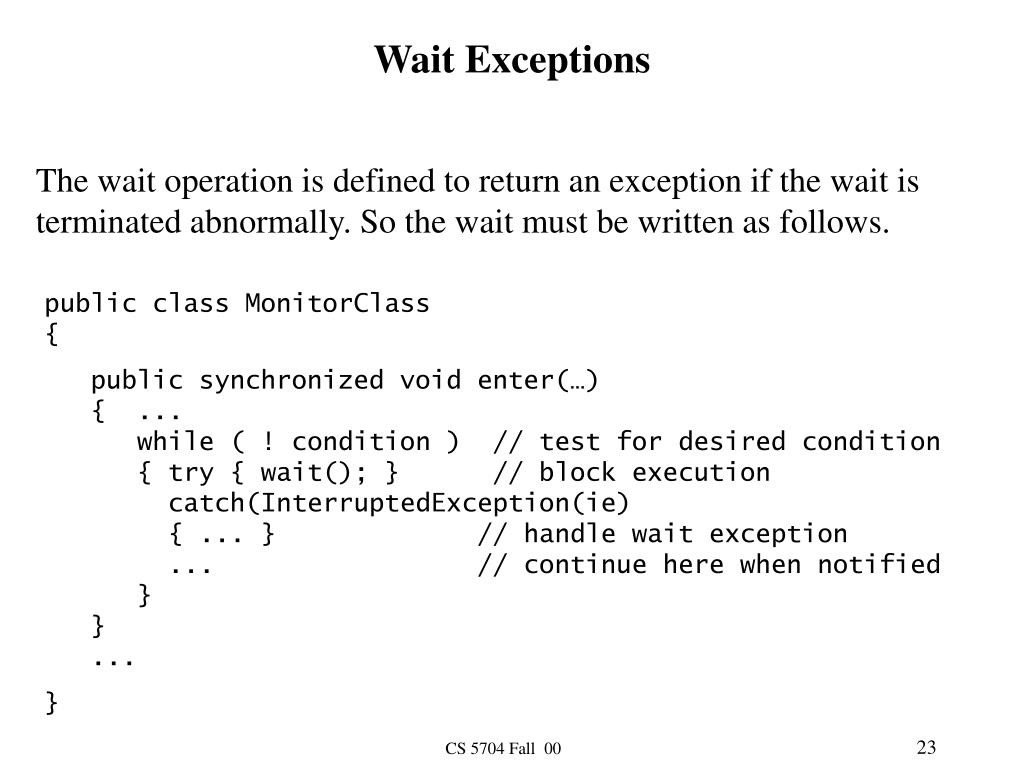 Wait Exceptions

The wait operation is defined to return an exception if the wait is terminated abnormally. So the wait must be written as follows.

public class MonitorClass
{
public synchronized void enter(…)
{ ...
while ( ! condition ) // test for desired condition
{ try { wait(); } // block execution
catch(InterruptedException(ie)
{ ... } // handle wait exception
... // continue here when notified
}
}
...
}

CS 5704 Fall 00

23